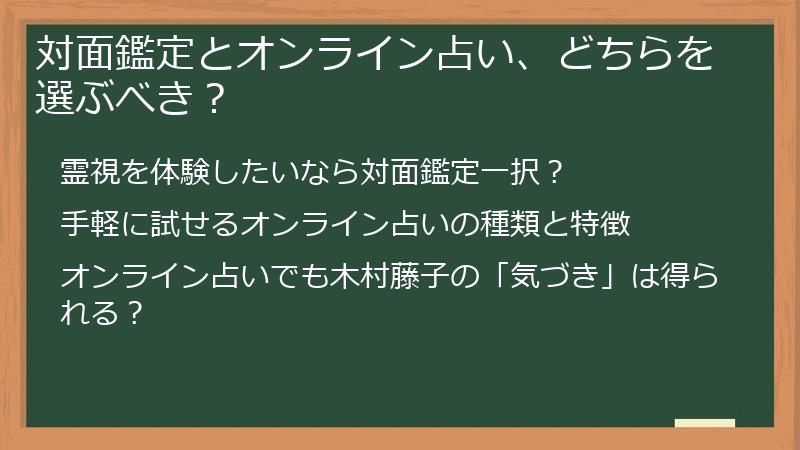 対面鑑定とオンライン占い、どちらを選ぶべき？

霊視を体験したいなら対面鑑定一択？

手軽に試せるオンライン占いの種類と特徴

オンライン占いでも木村藤子の「気づき」は得られる？